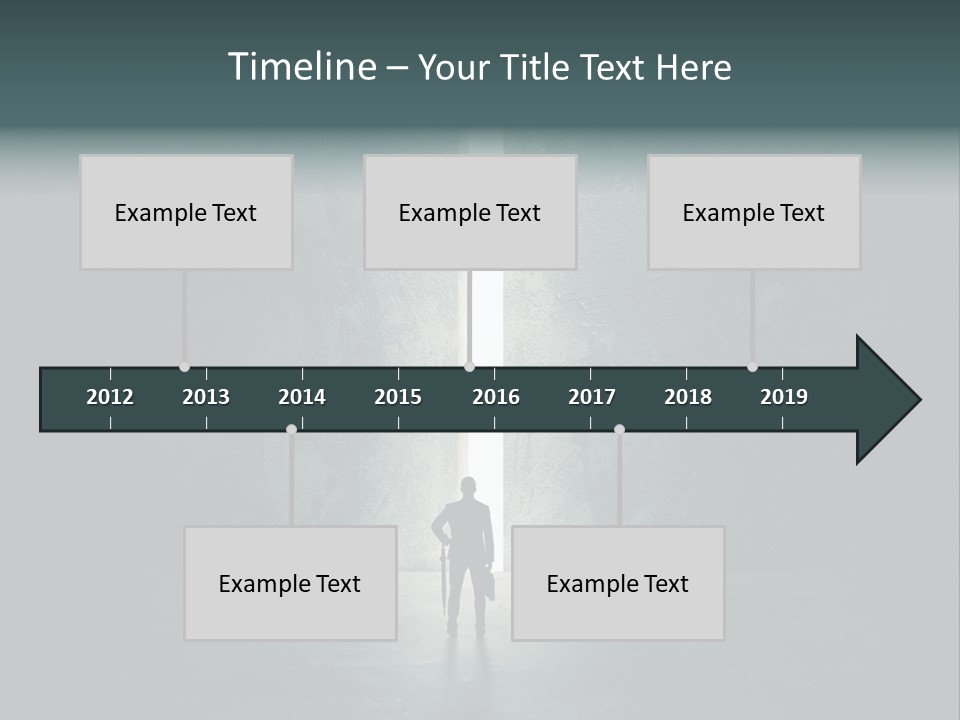 Timeline – Your Title Text Here

Example Text

Example Text

Example Text

2012 2013 2014 2015 2016 2017 2018 2019

Example Text

Example Text